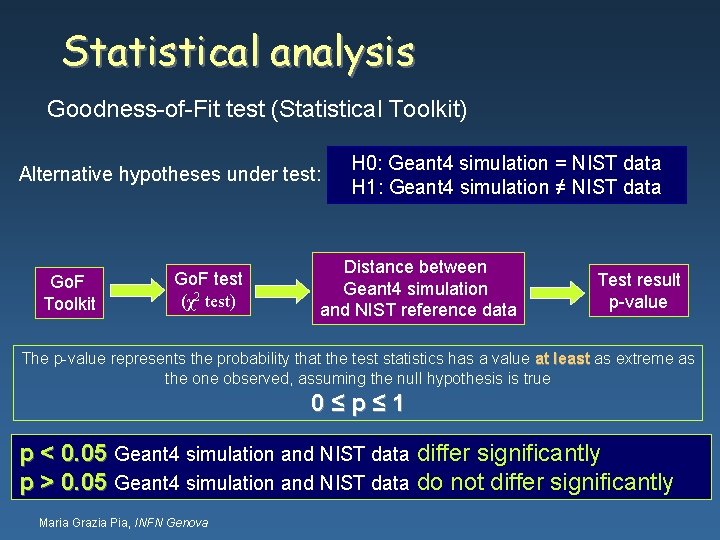 Statistical analysis

Goodness-of-Fit test (Statistical Toolkit)

Alternative hypotheses under test:

H0: Geant4 simulation = NIST data
H1: Geant4 simulation ≠ NIST data

GoF Toolkit

GoF test ($\chi^2$ test)

Distance between Geant4 simulation and NIST reference data

Test result p-value

The p-value represents the probability that the test statistics has a value at least as extreme as the one observed, assuming the null hypothesis is true

$0 \leq p \leq 1$

p < 0.05 Geant4 simulation and NIST data differ significantly
p > 0.05 Geant4 simulation and NIST data do not differ significantly

Maria Grazia Pia, INFN Genova